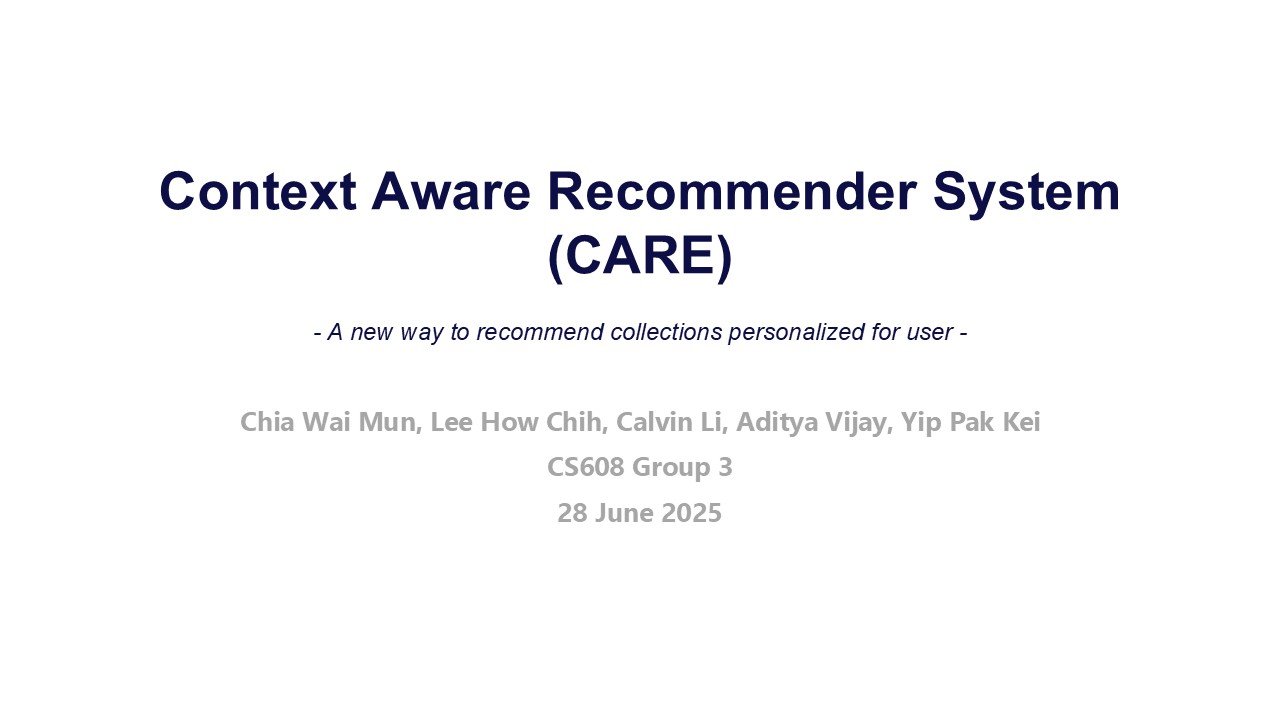 Context Aware Recommender System
(CARE)

- A new way to recommend collections personalized for user -

Chia Wai Mun, Lee How Chih, Calvin Li, Aditya Vijay, Yip Pak Kei

CS608 Group 3

28 June 2025